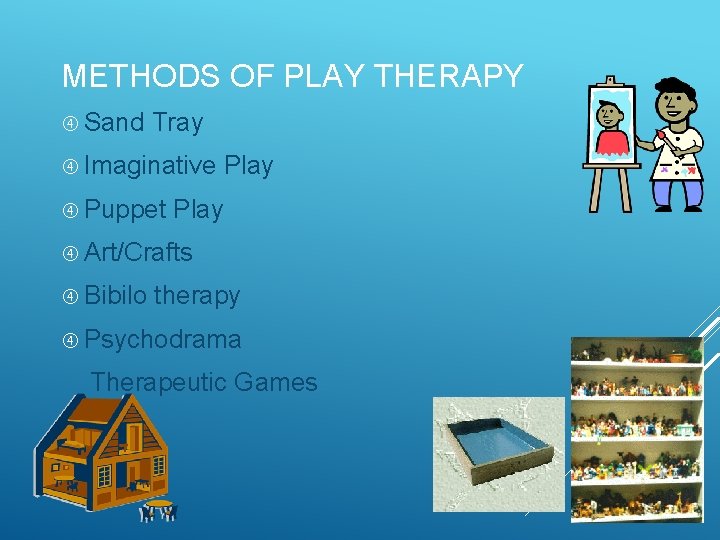 METHODS OF PLAY THERAPY

④ Sand Tray

④ Imaginative Play

④ Puppet Play

④ Art/Crafts

④ Bibilo therapy

④ Psychodrama

Therapeutic Games